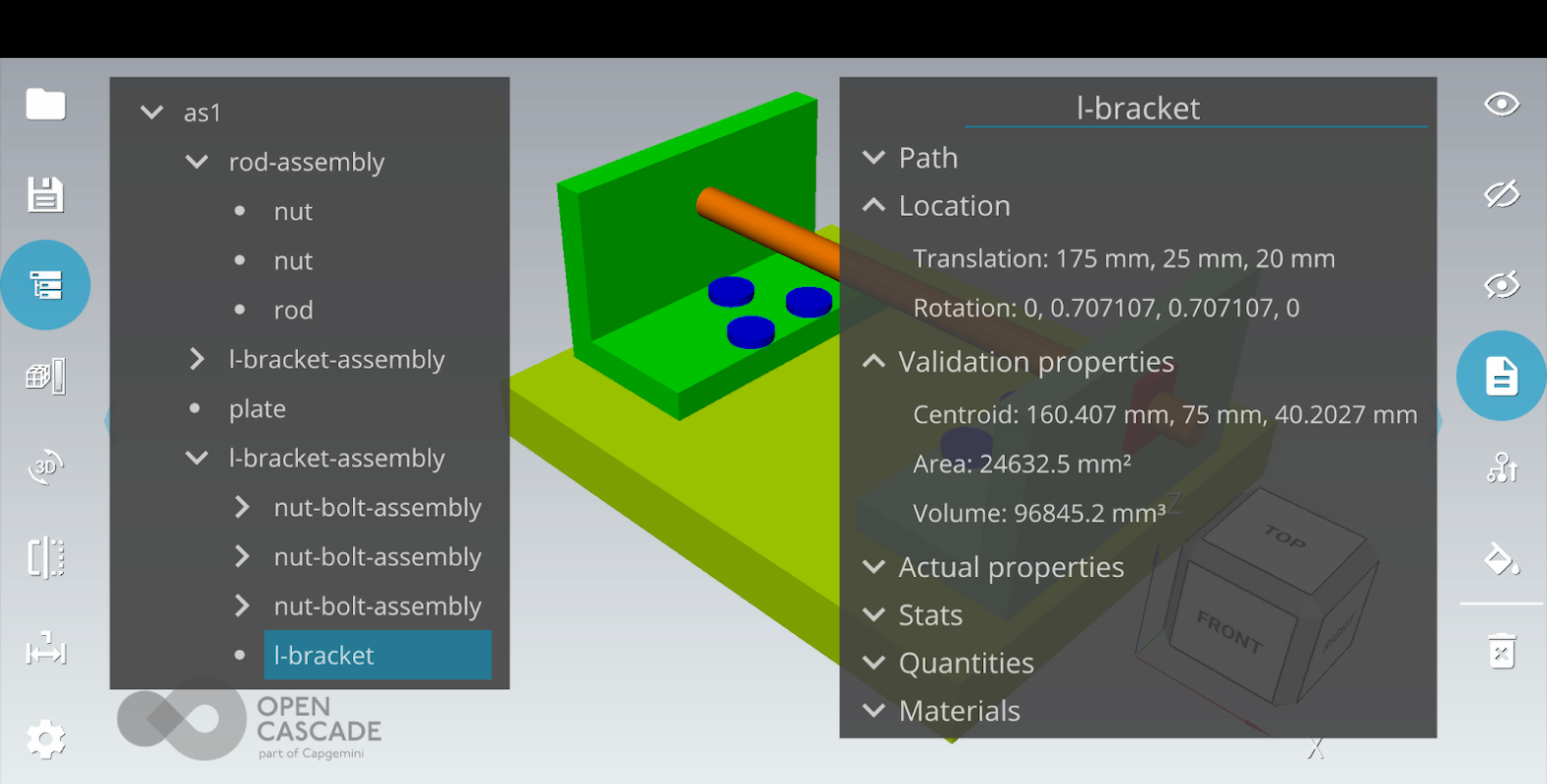 as1
rod-assembly
nut
nut
rod
l-bracket-assembly
plate
l-bracket-assembly
nut-bolt-assembly
nut-bolt-assembly
nut-bolt-assembly
l-bracket

OPEN CASCADE
part of Capgemini

l-bracket
Path
Location
Translation: 175 mm, 25 mm, 20 mm
Rotation: 0, 0.707107, 0.707107, 0
Validation properties
Centroid: 160.407 mm, 75 mm, 40.2027 mm
Area: 24632.5 mm²
Volume: 96845.2 mm³
Actual properties
Stats
Quantities
Materials

TOP
FRONT
RIGHT
Z
X